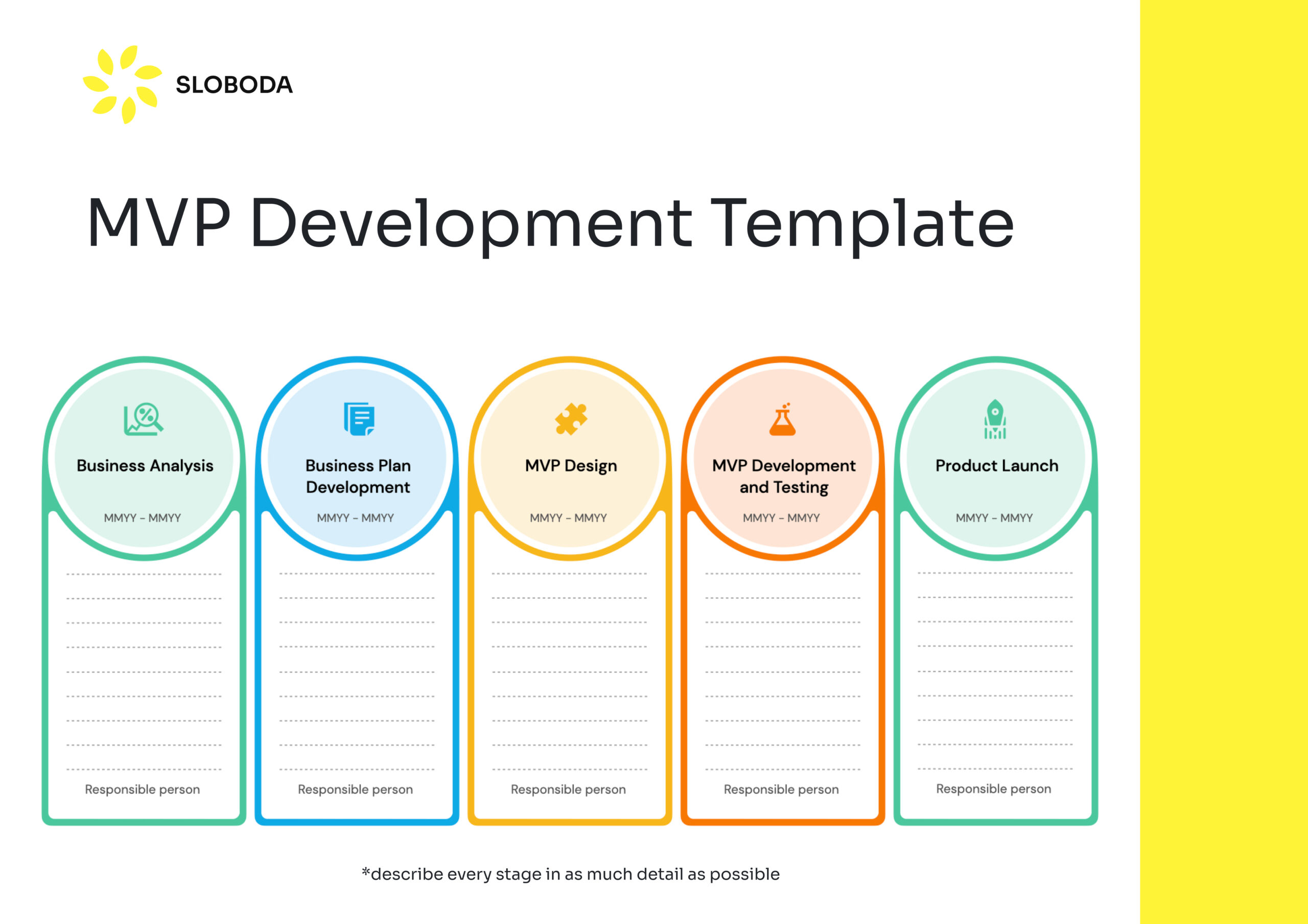 SLOBODA

MVP Development Template

Business Analysis

MMYY – MMYY

Responsible person

Business Plan Development

MMYY – MMYY

Responsible person

MVP Design

MMYY – MMYY

Responsible person

MVP Development and Testing

MMYY – MMYY

Responsible person

Product Launch

MMYY – MMYY

Responsible person

*describe every stage in as much detail as possible